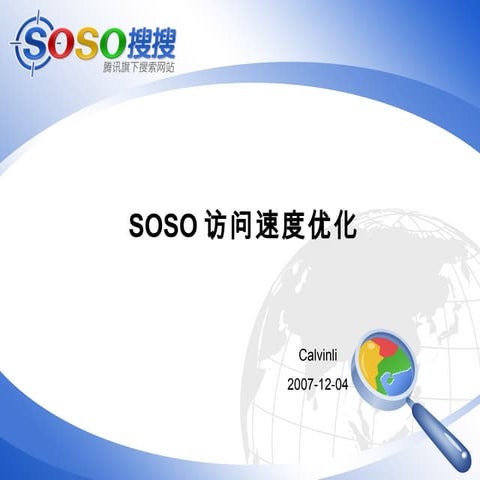 SOSO搜搜
腾讯旗下搜索网站

SOSO 访问速度优化

Calvinli

2007-12-04